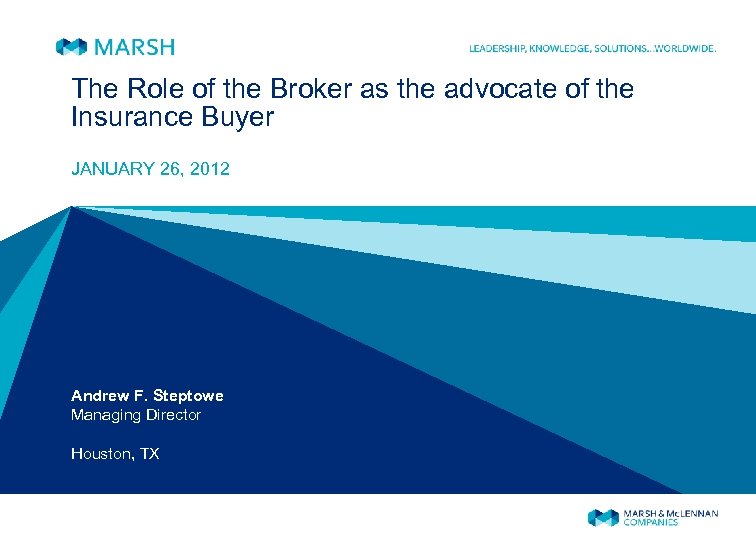 MARSH

LEADERSHIP, KNOWLEDGE, SOLUTIONS...WORLDWIDE.

The Role of the Broker as the advocate of the Insurance Buyer

JANUARY 26, 2012

Andrew F. Steptowe
Managing Director

Houston, TX

MARSH & McLENNAN COMPANIES